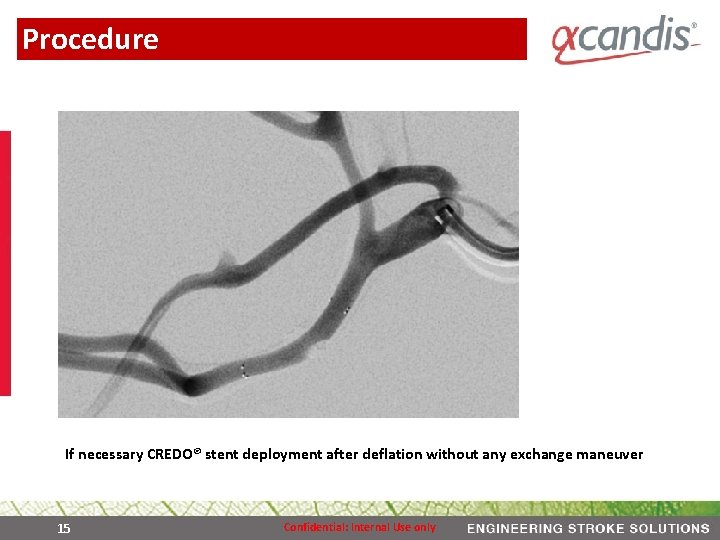 Procedure

acandis®

If necessary CREDO® stent deployment after deflation without any exchange maneuver

15

Confidential: Internal Use only

ENGINEERING STROKE SOLUTIONS